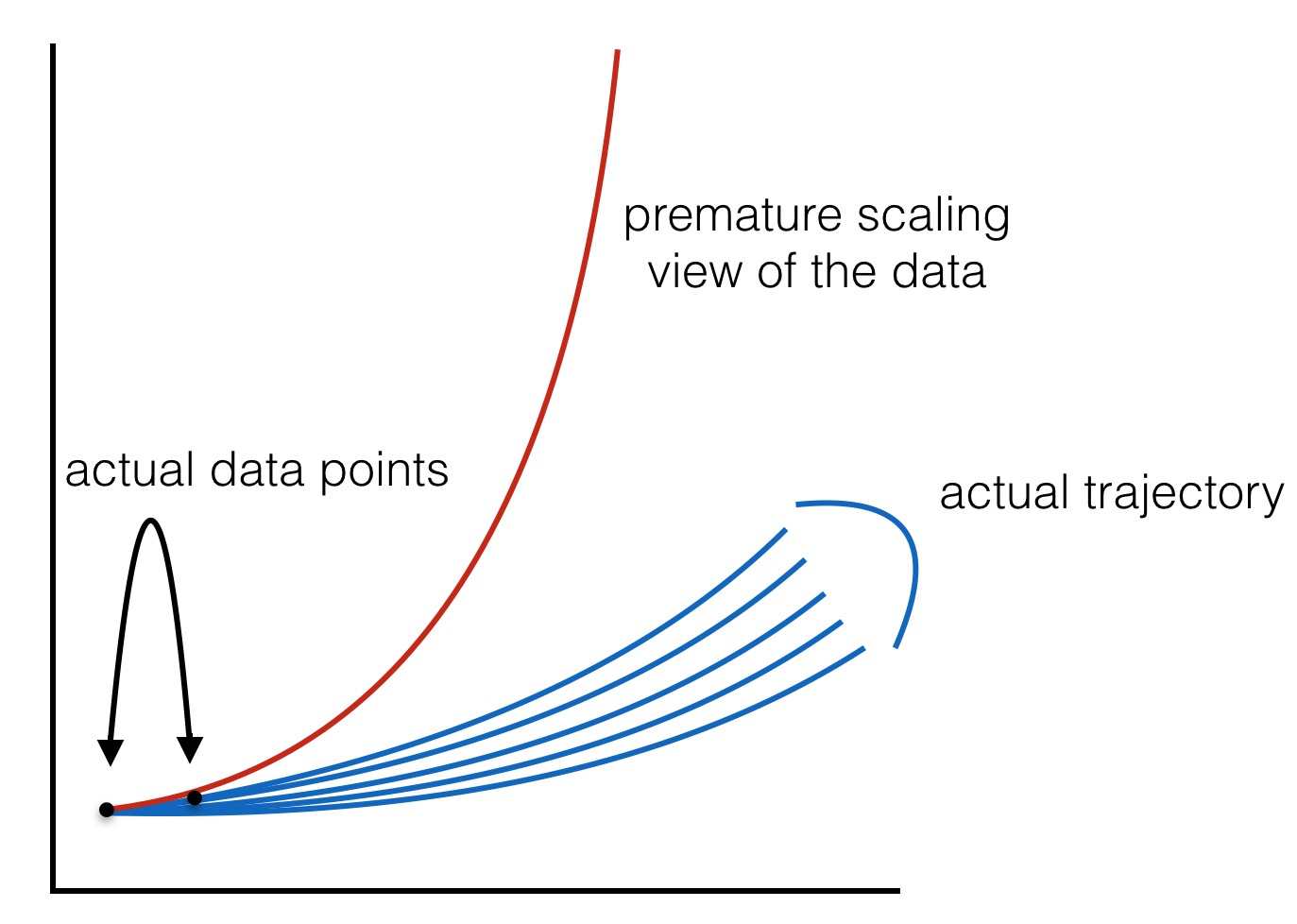 premature scaling
view of the data

actual data points

actual trajectory